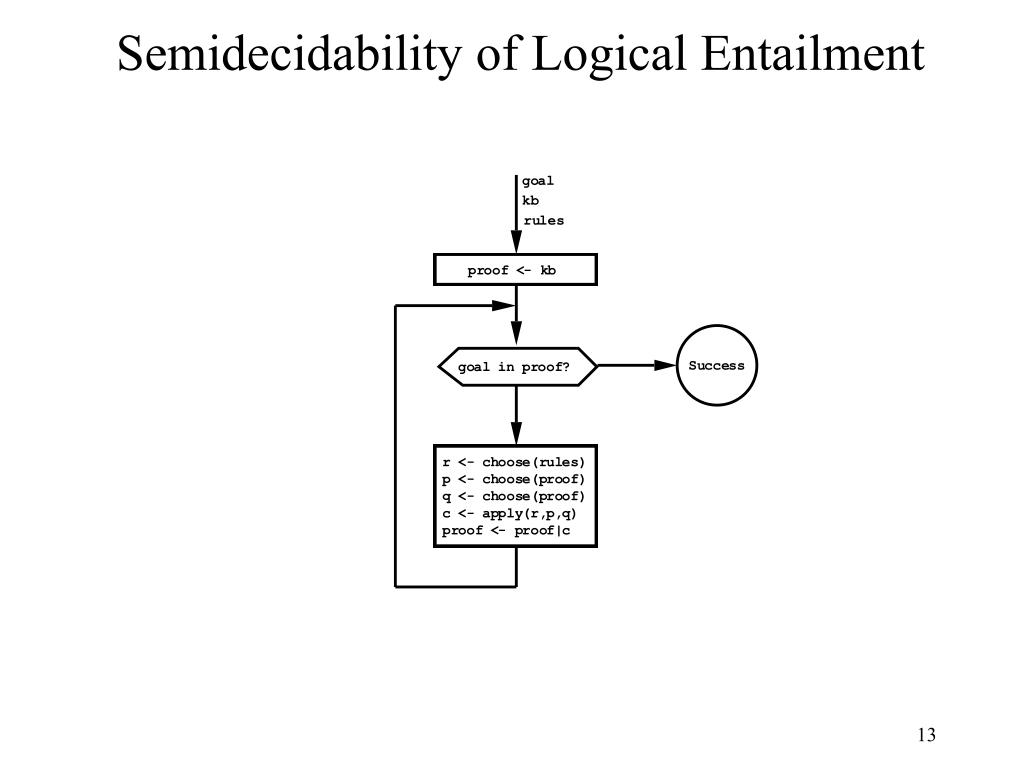 Semidecidability of Logical Entailment

goal
kb
rules

proof <- kb

goal in proof?

Success

r <- choose(rules)
p <- choose(proof)
q <- choose(proof)
c <- apply(r,p,q)
proof <- proof|c

13